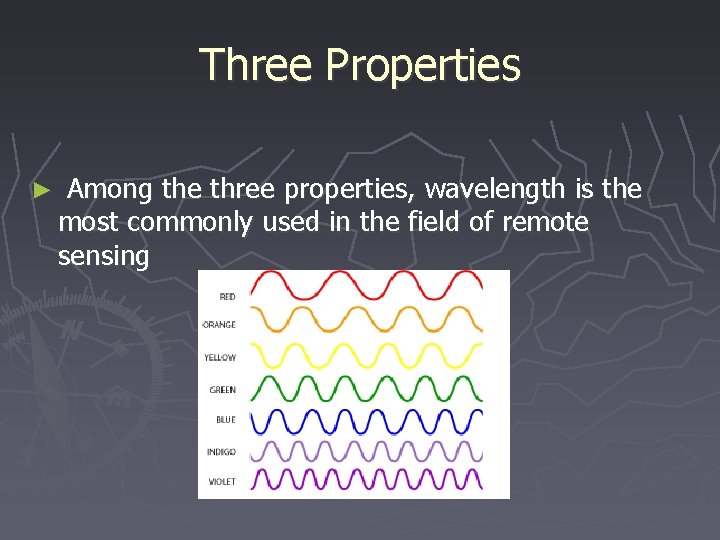 Three Properties

► Among the three properties, wavelength is the most commonly used in the field of remote sensing

RED
ORANGE
YELLOW
GREEN
BLUE
INDIGO
VIOLET